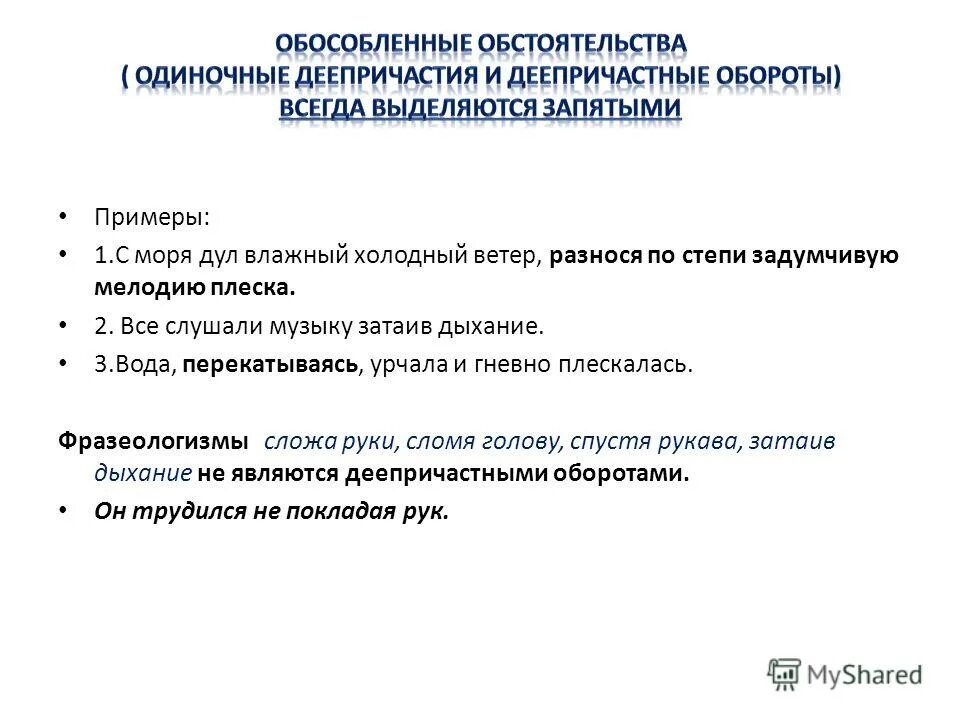 ОБОСОБЛЕННЫЕ ОБСТОЯТЕЛЬСТВА
( ОДИНОЧНЫЕ ДЕЕПРИЧАСТИЯ И ДЕЕПРИЧАСТНЫЕ ОБОРОТЫ)
ВСЕГДА ВЫДЕЛЯЮТСЯ ЗАПЯТЫМИ

• Примеры:
• 1.С моря дул влажный холодный ветер, разнося по степи задумчивую мелодию плеска.
• 2. Все слушали музыку затаив дыхание.
• 3.Вода, перекатываясь, урчала и гневно плескалась.

Фразеологизмы сложа руки, сломя голову, спустя рукава, затаив дыхание не являются деепричастными оборотами.
• Он трудился не покладая рук.

MyShared